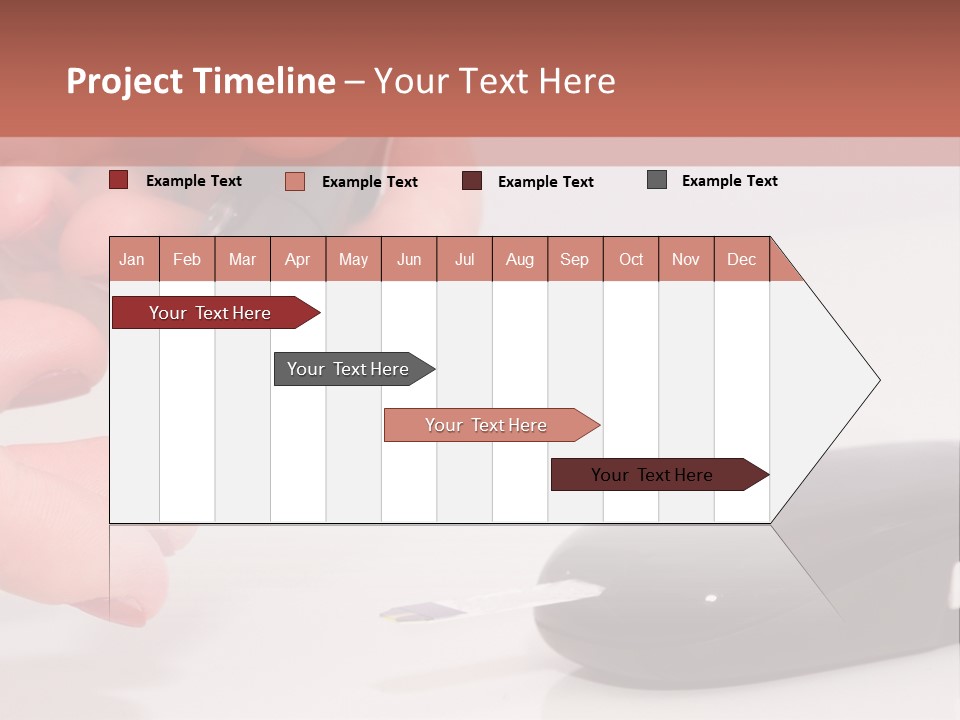 Project Timeline – Your Text Here

Example Text Example Text Example Text Example Text

| Jan | Feb | Mar | Apr | May | Jun | Jul | Aug | Sep | Oct | Nov | Dec |
|---|---|---|---|---|---|---|---|---|---|---|---|

Your Text Here

Your Text Here

Your Text Here

Your Text Here